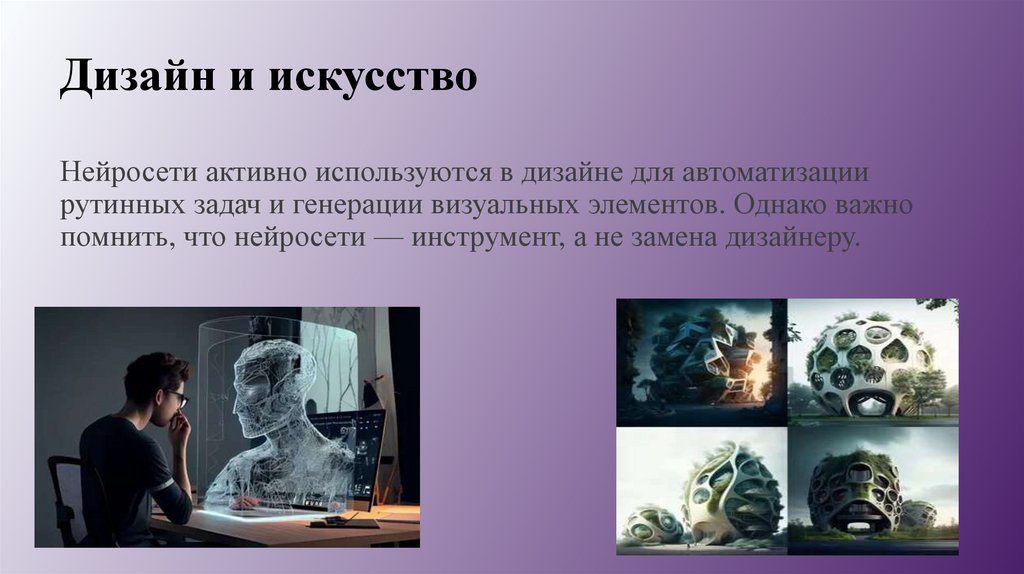 Дизайн и искусство

Нейросети активно используются в дизайне для автоматизации рутинных задач и генерации визуальных элементов. Однако важно помнить, что нейросети — инструмент, а не замена дизайнеру.